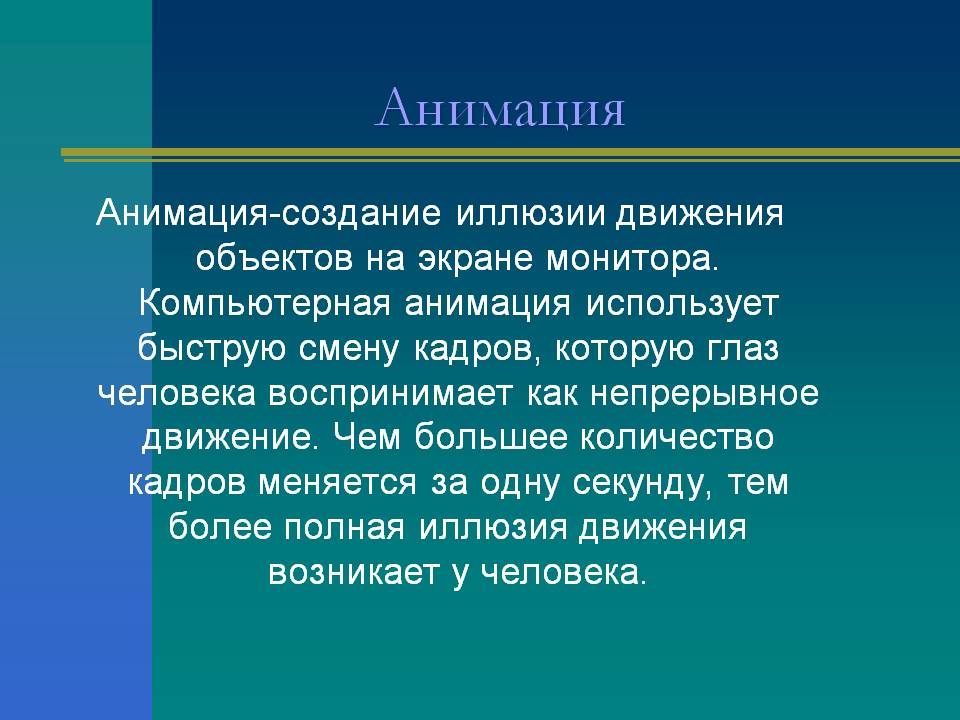 Анимация

Анимация-создание иллюзии движения объектов на экране монитора. Компьютерная анимация использует быструю смену кадров, которую глаз человека воспринимает как непрерывное движение. Чем большее количество кадров меняется за одну секунду, тем более полная иллюзия движения возникает у человека.